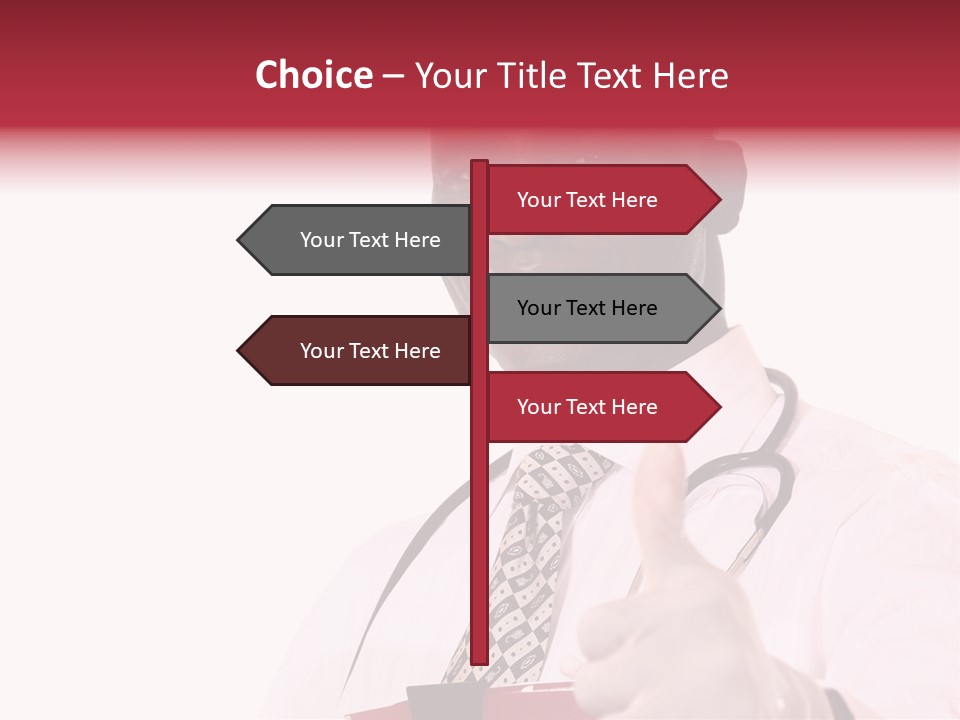 Choice – Your Title Text Here

Your Text Here

Your Text Here

Your Text Here

Your Text Here

Your Text Here